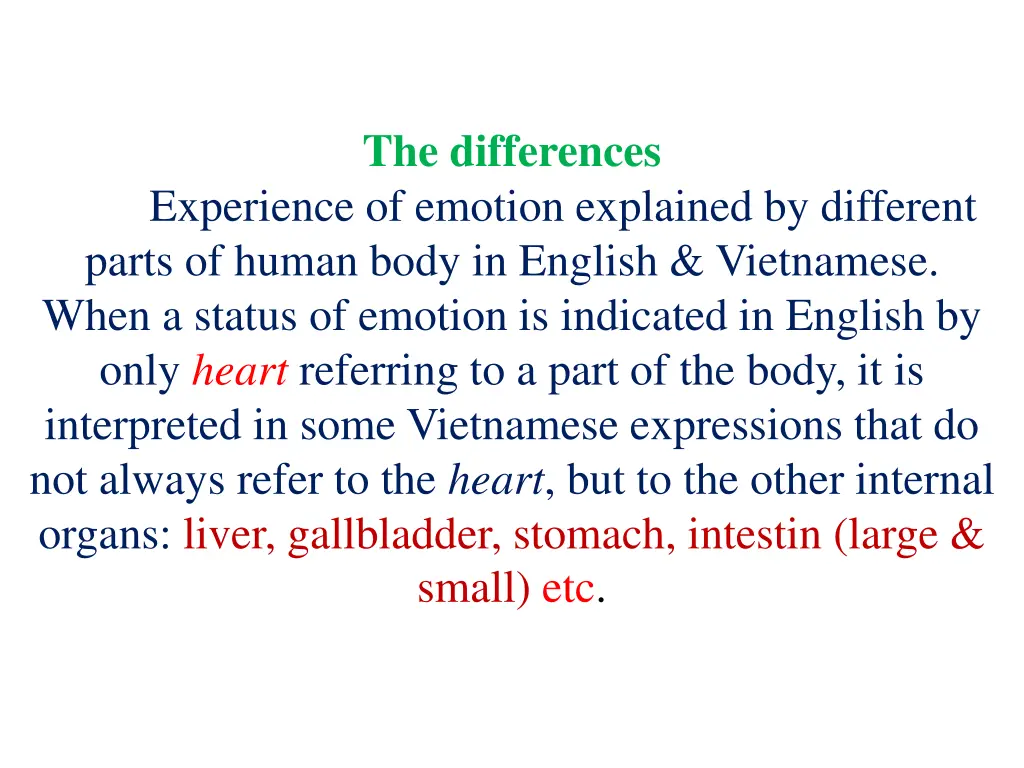 The differences

Experience of emotion explained by different parts of human body in English & Vietnamese. When a status of emotion is indicated in English by only heart referring to a part of the body, it is interpreted in some Vietnamese expressions that do not always refer to the heart, but to the other internal organs: liver, gallbladder, stomach, intestin (large & small) etc.